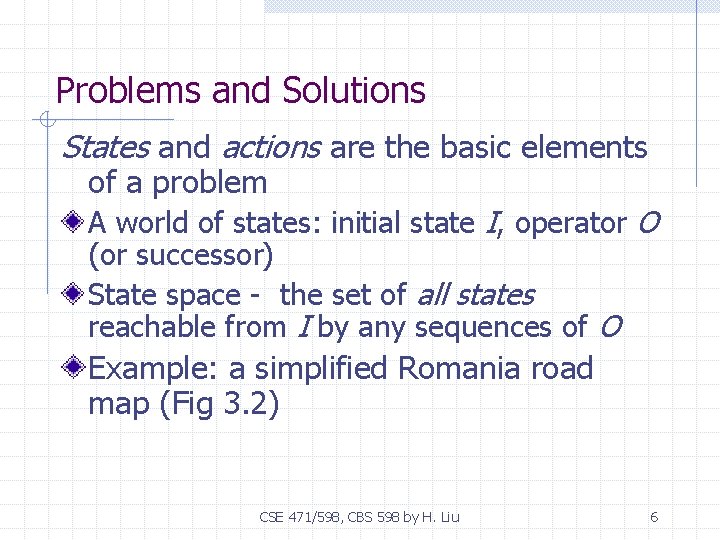 Problems and Solutions

States and actions are the basic elements of a problem

A world of states: initial state I, operator O (or successor)

State space - the set of all states reachable from I by any sequences of O

Example: a simplified Romania road map (Fig 3.2)

CSE 471/598, CBS 598 by H. Liu

6